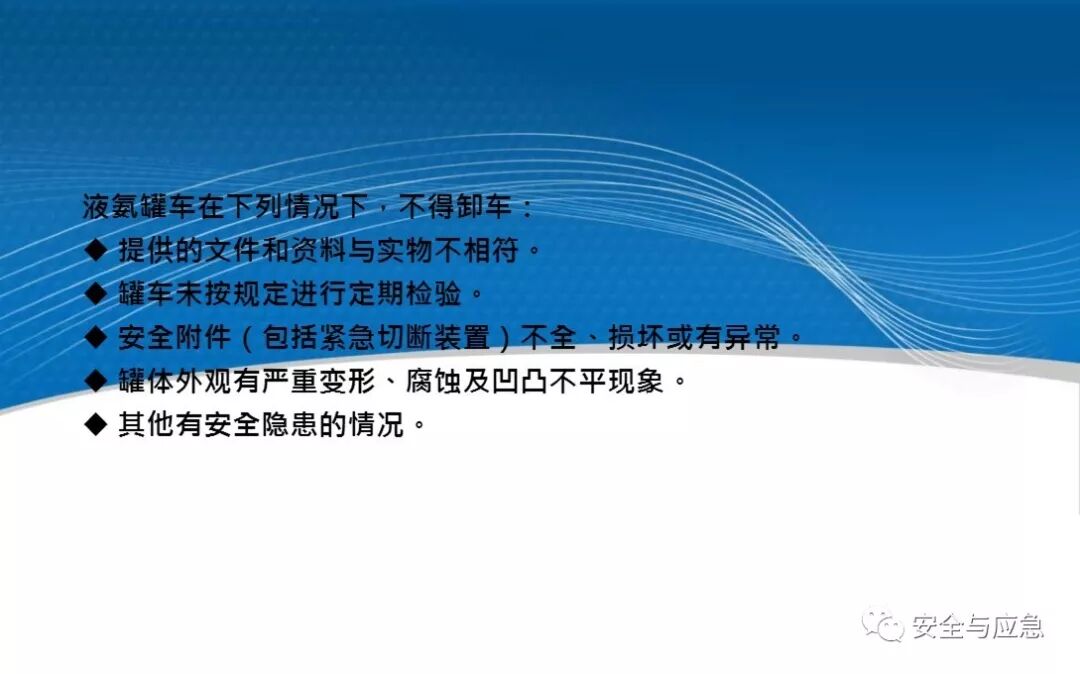 液氨罐车在下列情况下，不得卸车：
◆ 提供的文件和资料与实物不相符。
◆ 罐车未按规定进行定期检验。
◆ 安全附件（包括紧急切断装置）不全、损坏或有异常。
◆ 罐体外观有严重变形、腐蚀及凹凸不平现象。
◆ 其他有安全隐患的情况。

安全与应急